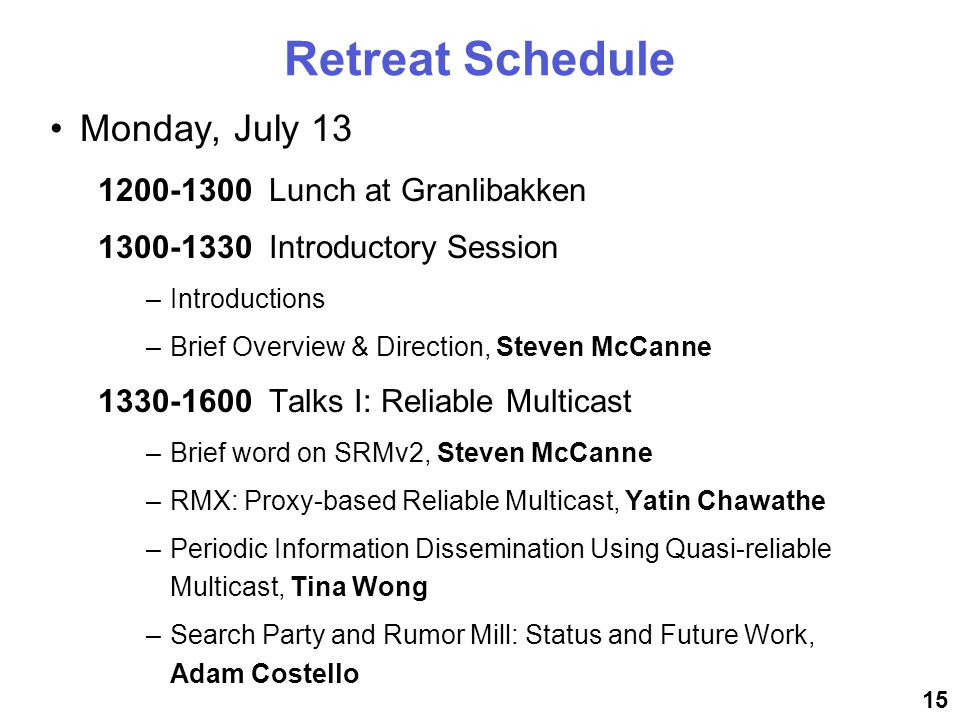 Retreat Schedule

• Monday, July 13

1200-1300 Lunch at Granlibakken

1300-1330 Introductory Session

– Introductions

– Brief Overview & Direction, Steven McCanne

1330-1600 Talks I: Reliable Multicast

– Brief word on SRMv2, Steven McCanne

– RMX: Proxy-based Reliable Multicast, Yatin Chawathe

– Periodic Information Dissemination Using Quasi-reliable Multicast, Tina Wong

– Search Party and Rumor Mill: Status and Future Work, Adam Costello

15